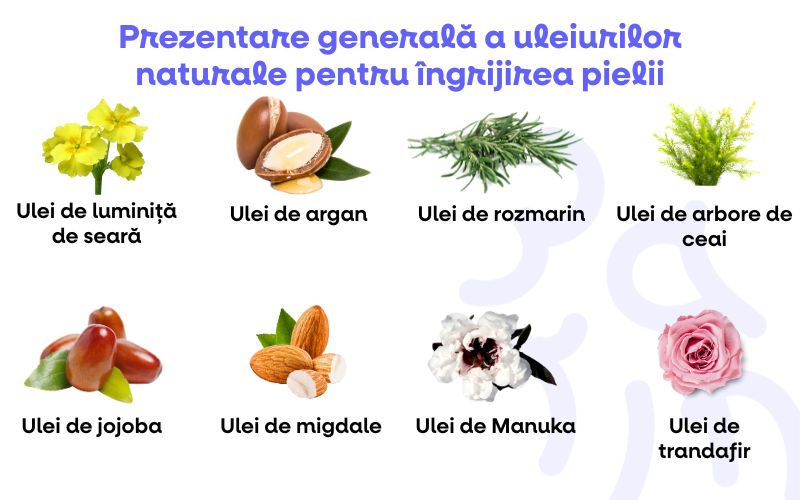 Prezentare generală a uleiurilor naturale pentru îngrijirea pielii

Ulei de luminiță de seară

Ulei de argan

Ulei de rozmarin

Ulei de arbore de ceai

Ulei de jojoba

Ulei de migdale

Ulei de Manuka

Ulei de trandafir